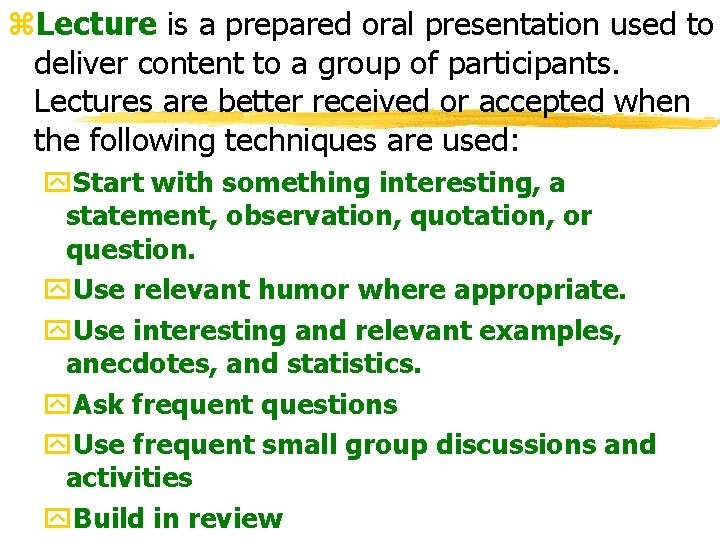 Lecture is a prepared oral presentation used to deliver content to a group of participants. Lectures are better received or accepted when the following techniques are used:

Start with something interesting, a statement, observation, quotation, or question.

Use relevant humor where appropriate.

Use interesting and relevant examples, anecdotes, and statistics.

Ask frequent questions

Use frequent small group discussions and activities

Build in review